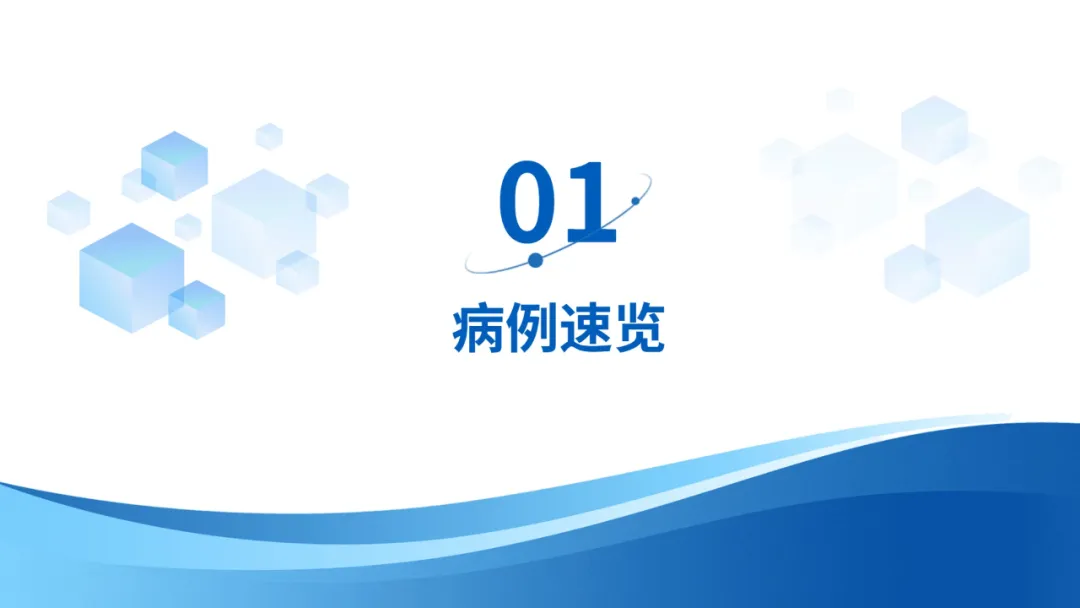 01

病例速览